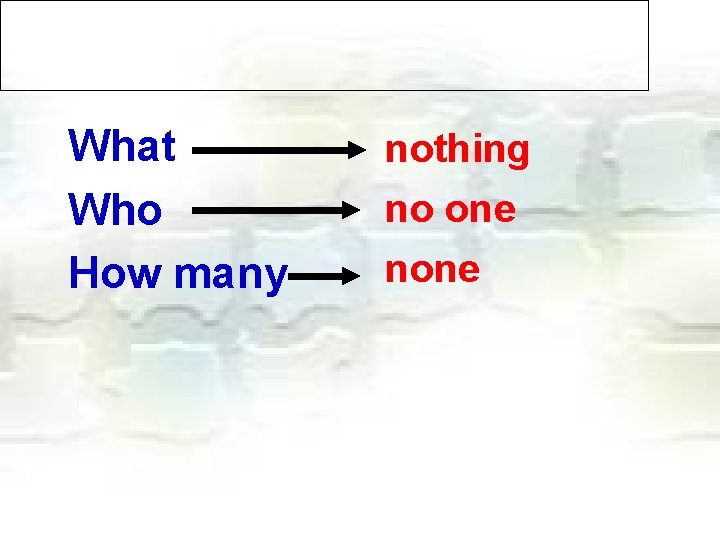 What → nothing
Who → no one
How many → none